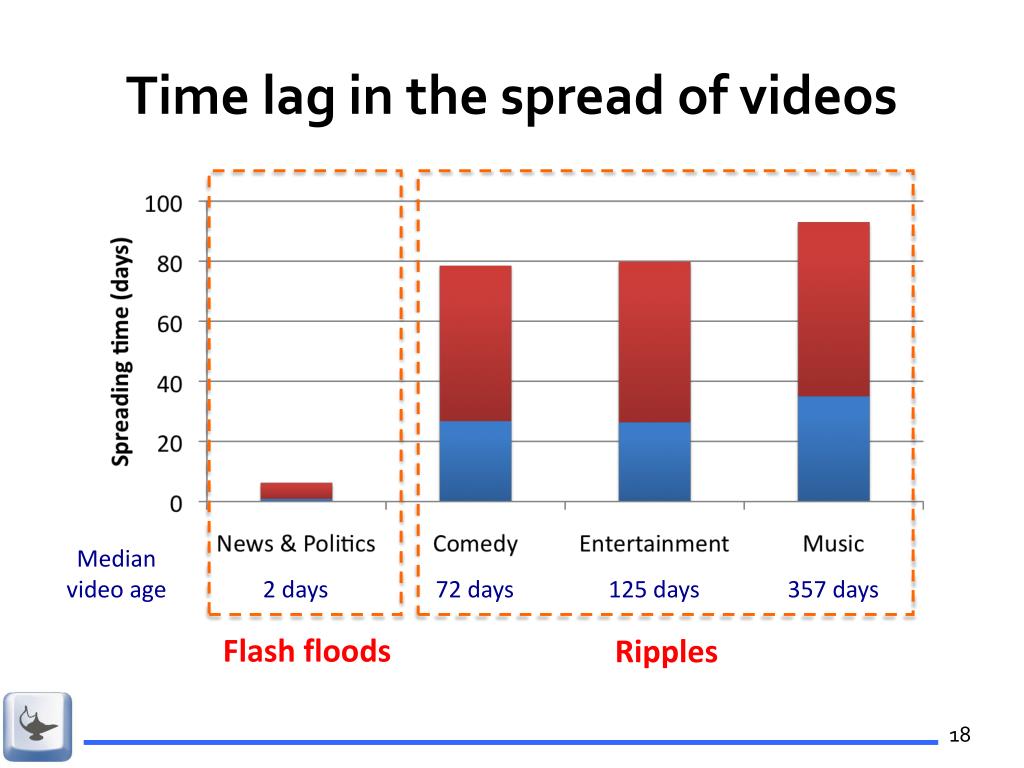 Time lag in the spread of videos

Spreading time (days)

100
80
60
40
20
0

News & Politics
Comedy
Entertainment
Music

Median video age
2 days
72 days
125 days
357 days

Flash floods
Ripples

18